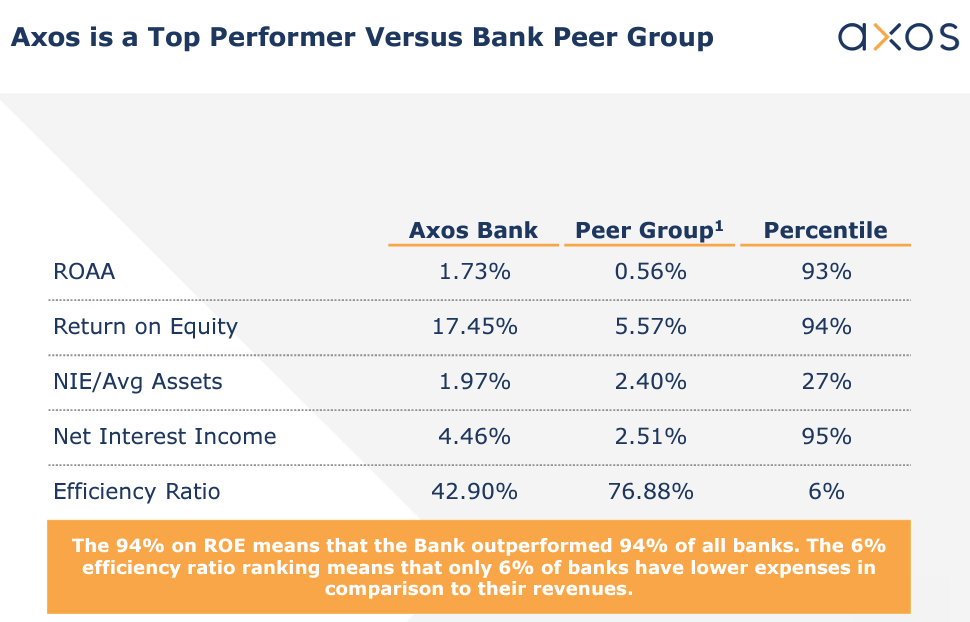 Axos is a Top Performer Versus Bank Peer Group

axos

| | Axos Bank | Peer Group$^1$ | Percentile |
|---|---|---|---|
| ROAA | 1.73% | 0.56% | 93% |
| Return on Equity | 17.45% | 5.57% | 94% |
| NIE/Avg Assets | 1.97% | 2.40% | 27% |
| Net Interest Income | 4.46% | 2.51% | 95% |
| Efficiency Ratio | 42.90% | 76.88% | 6% |

The 94% on ROE means that the Bank outperformed 94% of all banks. The 6% efficiency ratio ranking means that only 6% of banks have lower expenses in comparison to their revenues.